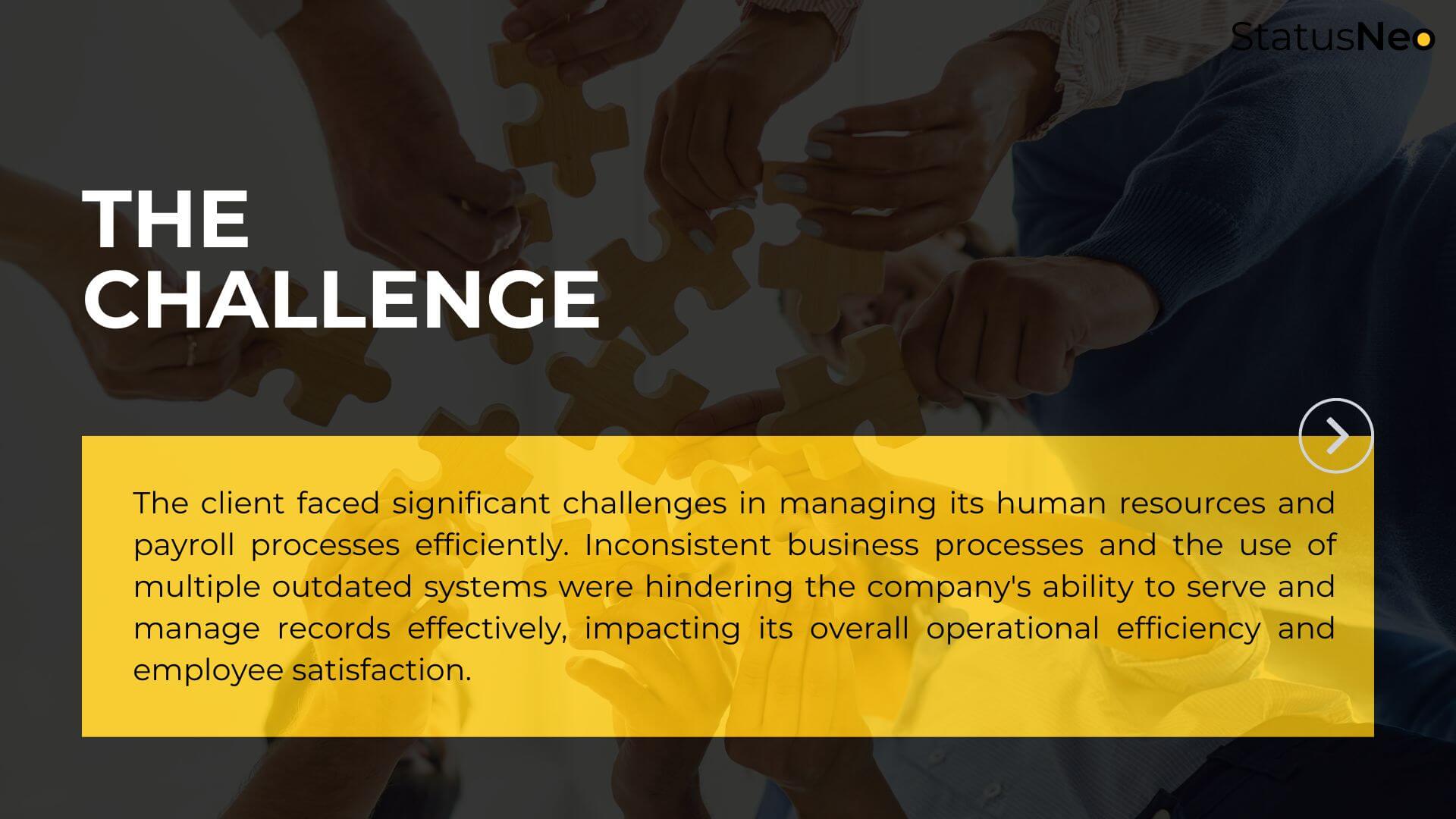 StatusNeo

THE CHALLENGE

The client faced significant challenges in managing its human resources and payroll processes efficiently. Inconsistent business processes and the use of multiple outdated systems were hindering the company's ability to serve and manage records effectively, impacting its overall operational efficiency and employee satisfaction.